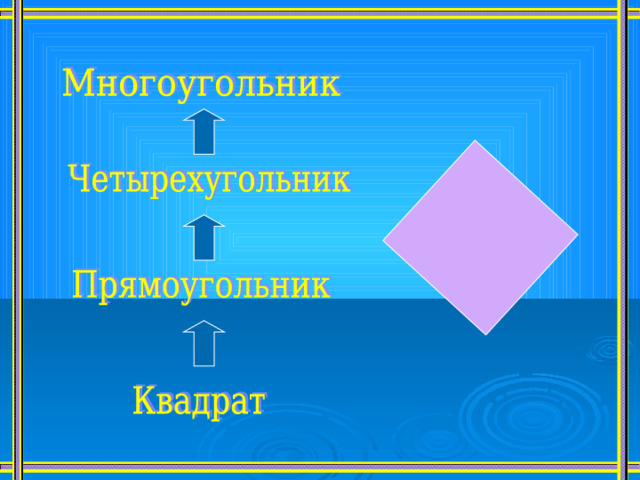 Многоугольник

Четырехугольник

Прямоугольник

Квадрат